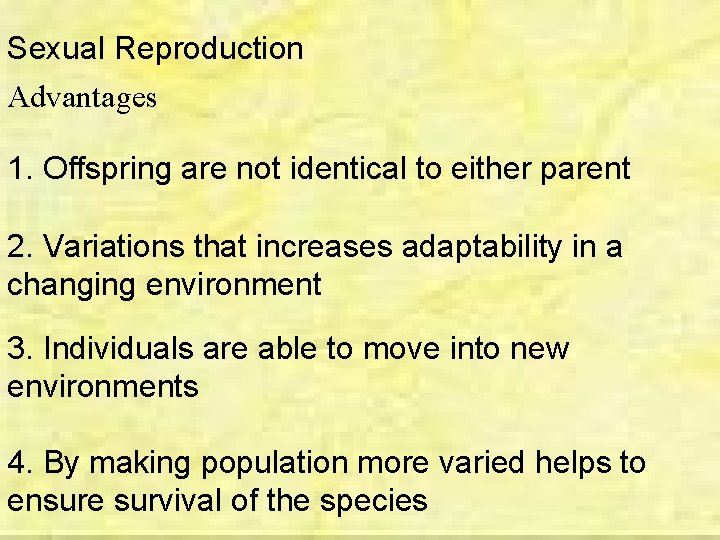 Sexual Reproduction

Advantages

1. Offspring are not identical to either parent

2. Variations that increases adaptability in a changing environment

3. Individuals are able to move into new environments

4. By making population more varied helps to ensure survival of the species